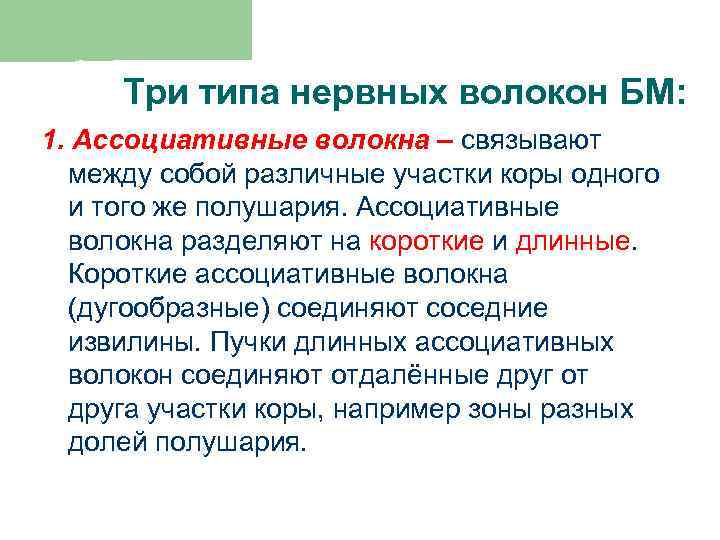 Три типа нервных волокон БМ:

1. Ассоциативные волокна – связывают между собой различные участки коры одного и того же полушария. Ассоциативные волокна разделяют на короткие и длинные. Короткие ассоциативные волокна (дугообразные) соединяют соседние извилины. Пучки длинных ассоциативных волокон соединяют отдалённые друг от друга участки коры, например зоны разных долей полушария.